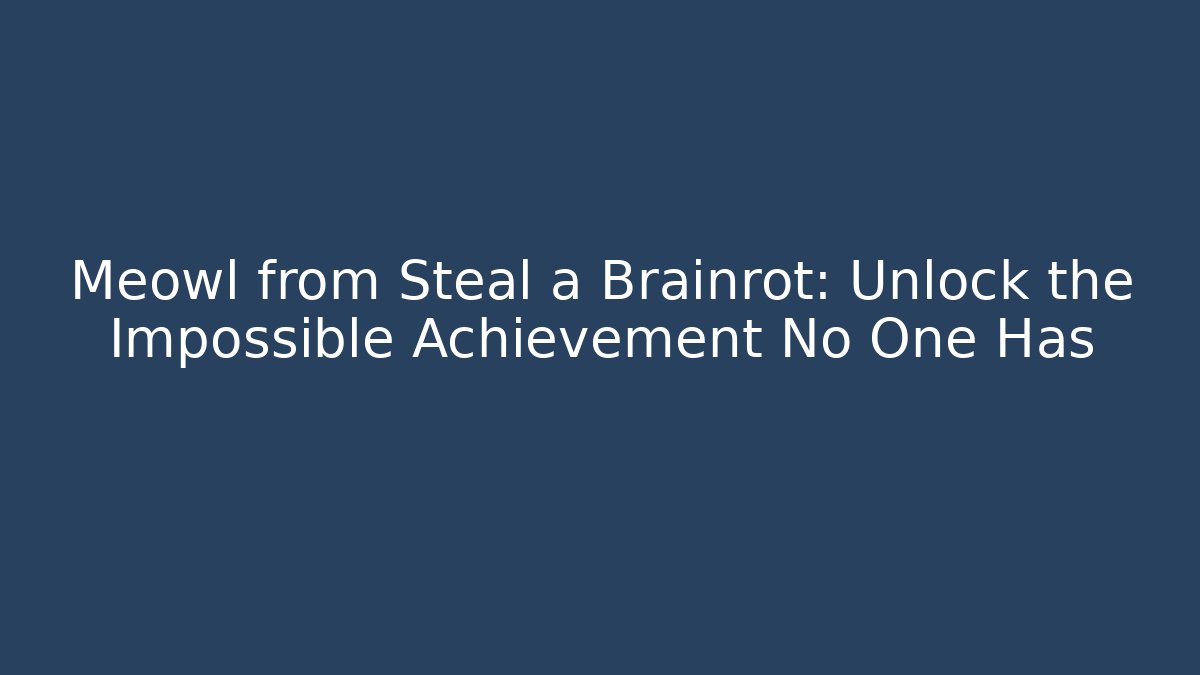 Meowl from Steal a Brainrot: Unlock the Impossible Achievement No One Has